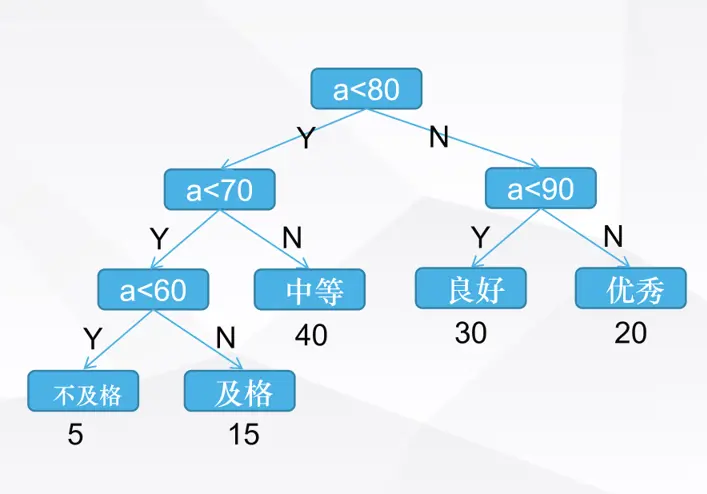 a<80

Y

N

a<70

a<90

Y

N

Y

N

a<60

中等

良好

优秀

40

30

20

Y

N

不及格

及格

5

15